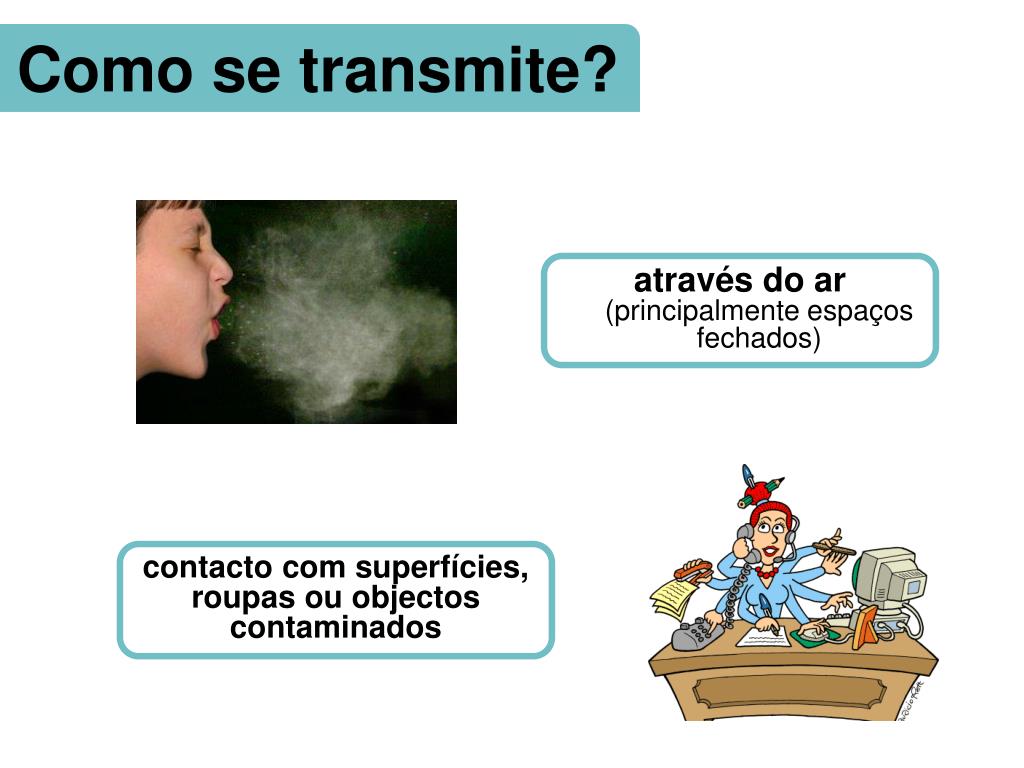 Como se transmite?

através do ar
(principalmente espaços fechados)

contacto com superfícies, roupas ou objectos contaminados